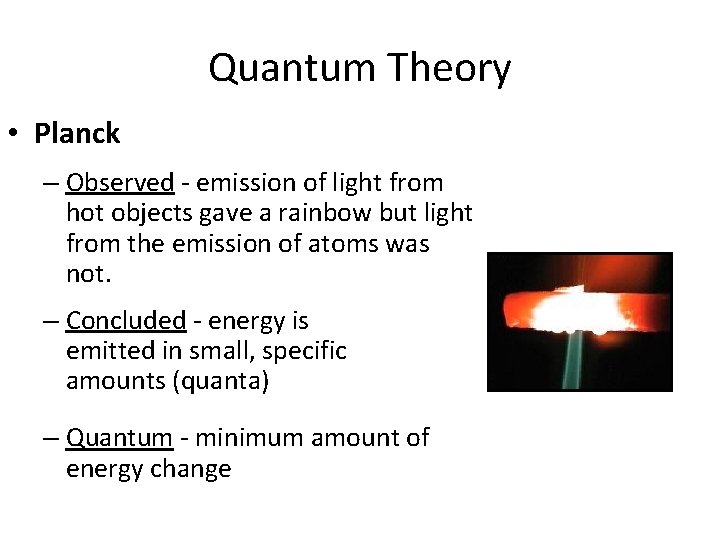 Quantum Theory

• Planck

– Observed - emission of light from hot objects gave a rainbow but light from the emission of atoms was not.

– Concluded - energy is emitted in small, specific amounts (quanta)

– Quantum - minimum amount of energy change